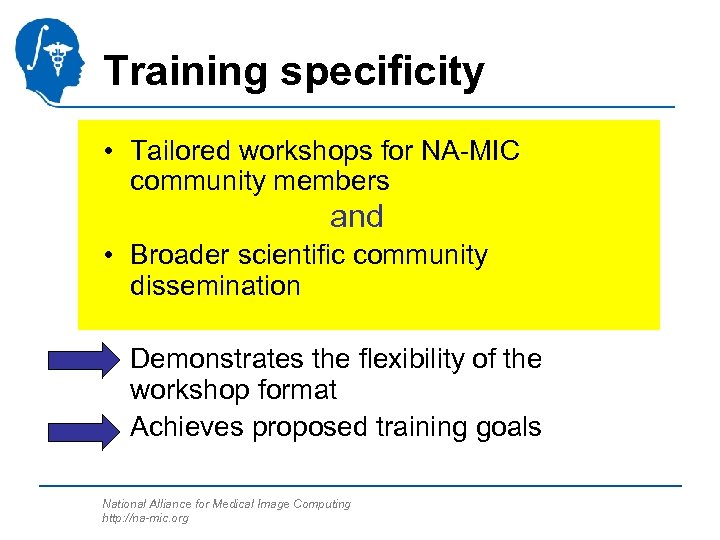 Training specificity

• Tailored workshops for NA-MIC community members

and

• Broader scientific community dissemination

Demonstrates the flexibility of the workshop format

Achieves proposed training goals

National Alliance for Medical Image Computing
http://na-mic.org